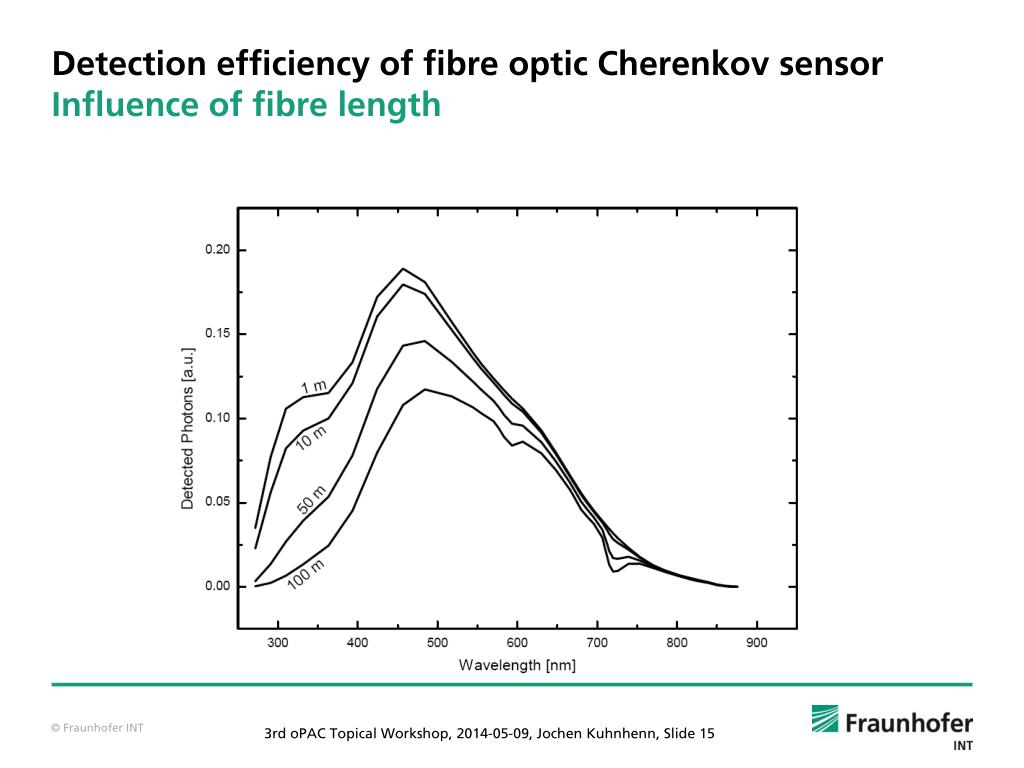 Detection efficiency of fibre optic Cherenkov sensor
Influence of fibre length

0.20
0.15
0.10
0.05
0.00
Detected Photons [a.u.]
1 m
10 m
50 m
100 m
300
400
500
600
700
800
900
Wavelength [nm]

© Fraunhofer INT

3rd oPAC Topical Workshop, 2014-05-09, Jochen Kuhnhenn, Slide 15

Fraunhofer
INT